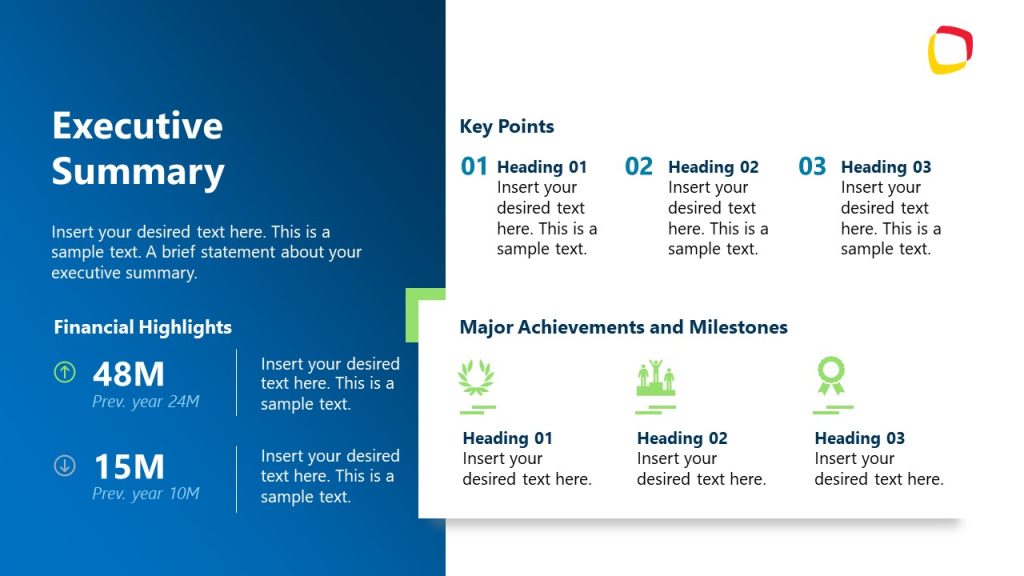 Executive Summary

Insert your desired text here. This is a sample text. A brief statement about your executive summary.

Financial Highlights

48M
Prev. year 24M

Insert your desired text here. This is a sample text.

15M
Prev. year 10M

Insert your desired text here. This is a sample text.

Key Points

01 Heading 01
Insert your desired text here. This is a sample text.

02 Heading 02
Insert your desired text here. This is a sample text.

03 Heading 03
Insert your desired text here. This is a sample text.

Major Achievements and Milestones

Heading 01
Insert your desired text here.

Heading 02
Insert your desired text here.

Heading 03
Insert your desired text here.